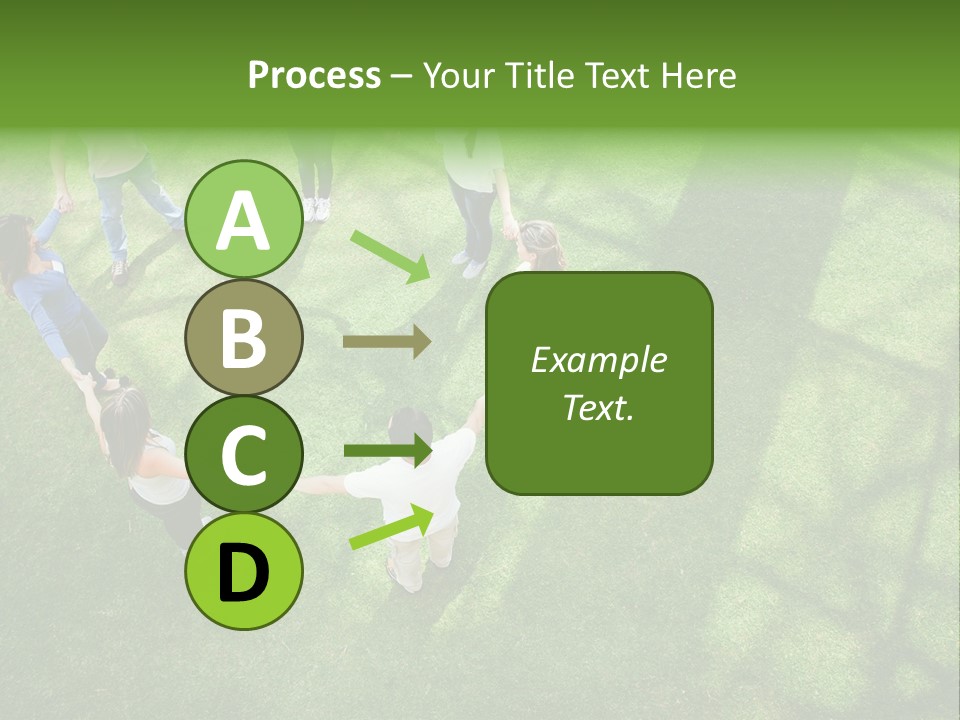 Process – Your Title Text Here

A

B

C

D

Example Text.